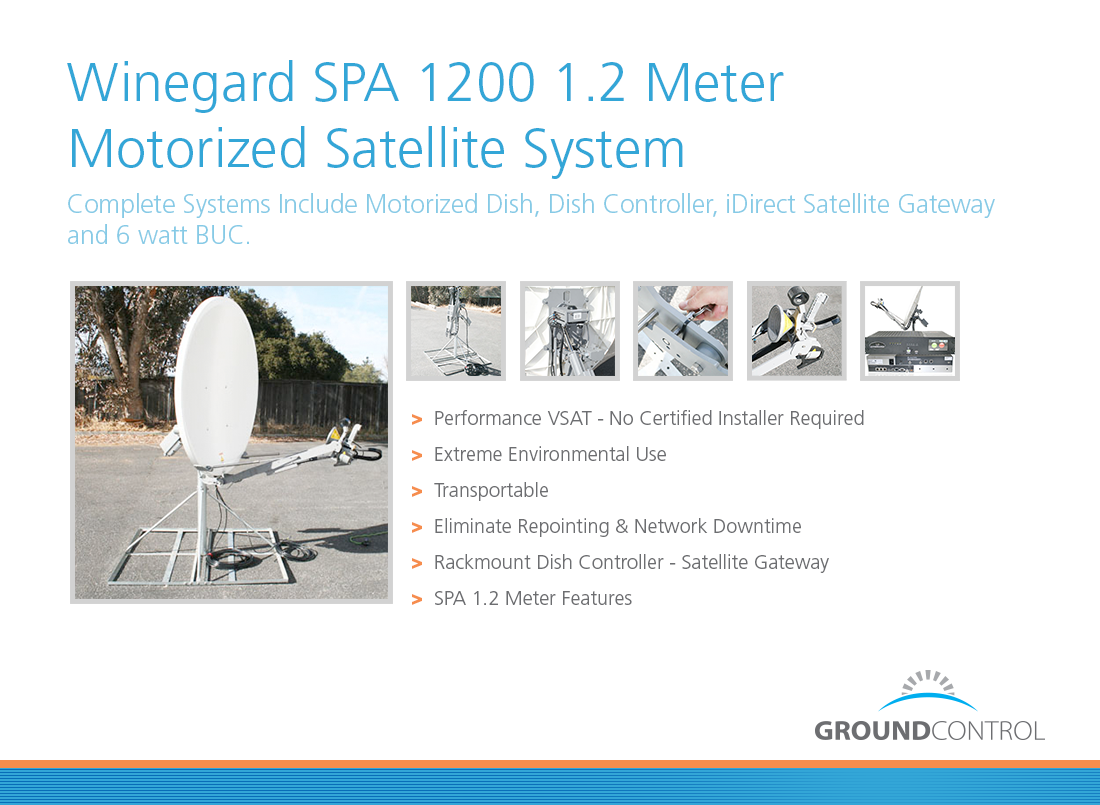 Winegard SPA 1200 1.2 Meter Motorized Satellite System

Complete Systems Include Motorized Dish, Dish Controller, iDirect Satellite Gateway and 6 watt BUC.

> Performance VSAT - No Certified Installer Required
> Extreme Environmental Use
> Transportable
> Eliminate Repointing & Network Downtime
> Rackmount Dish Controller - Satellite Gateway
> SPA 1.2 Meter Features

GROUNDCONTROL